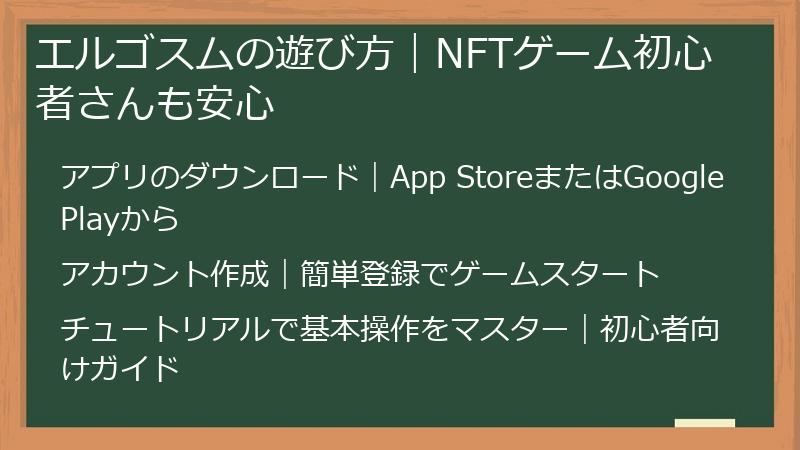 エルゴスムの遊び方｜NFTゲーム初心者さんも安心

アプリのダウンロード｜App StoreまたはGoogle Playから

アカウント作成｜簡単登録でゲームスタート

チュートリアルで基本操作をマスター｜初心者向けガイド